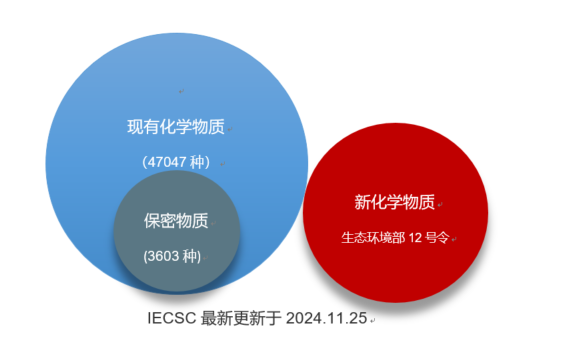 现有化学物质

（47047 种）

保密物质

(3603 种)

新化学物质

生态环境部 12 号令

IECSC 最新更新于 2024.11.25